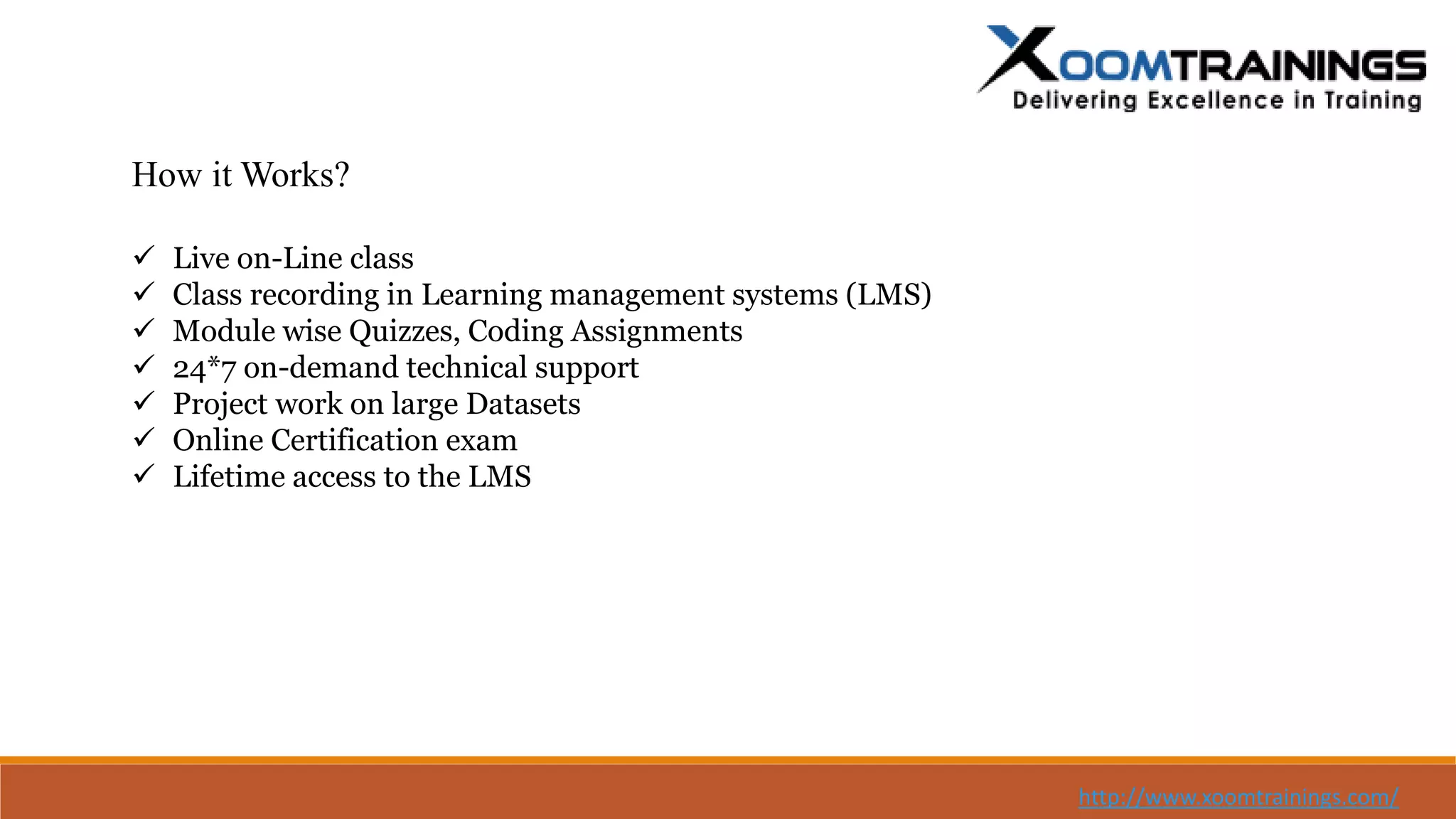 XOOMTRAININGS
Delivering Excellence in Training

How it Works?

✓ Live on-Line class
✓ Class recording in Learning management systems (LMS)
✓ Module wise Quizzes, Coding Assignments
✓ 24*7 on-demand technical support
✓ Project work on large Datasets
✓ Online Certification exam
✓ Lifetime access to the LMS

http://www.xoomtrainings.com/